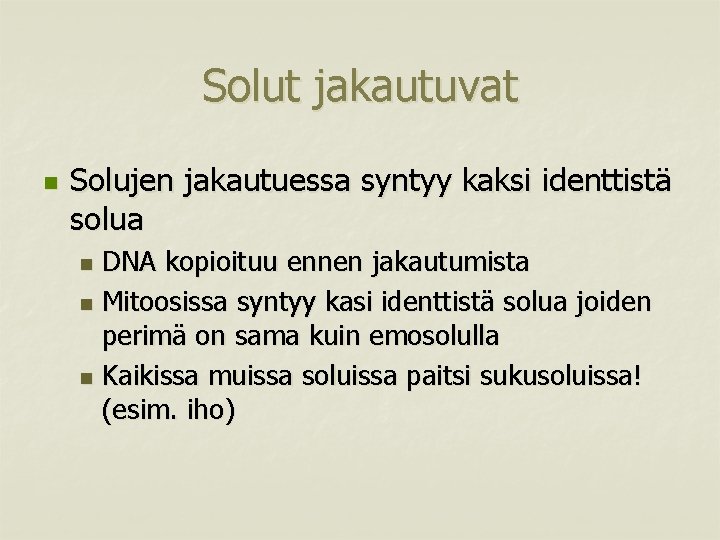 Solut jakautuvat

Solujen jakautuessa syntyy kaksi identtistä solua

DNA kopioituu ennen jakautumista

Mitoosissa syntyy kasi identtistä solua joiden perimä on sama kuin emosolulla

Kaikissa muissa soluissa paitsi sukusoluissa! (esim. iho)